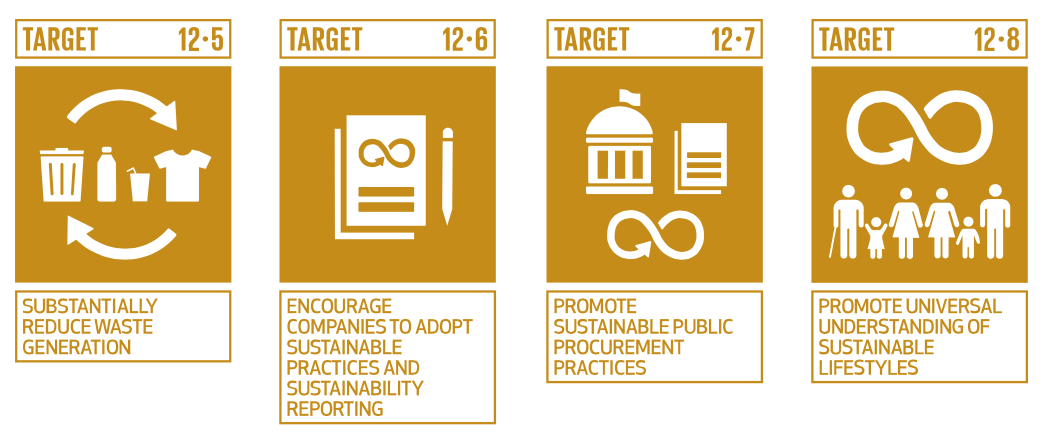 TARGET 12·5

SUBSTANTIALLY REDUCE WASTE GENERATION

TARGET 12·6

ENCOURAGE COMPANIES TO ADOPT SUSTAINABLE PRACTICES AND SUSTAINABILITY REPORTING

TARGET 12·7

PROMOTE SUSTAINABLE PUBLIC PROCUREMENT PRACTICES

TARGET 12·8

PROMOTE UNIVERSAL UNDERSTANDING OF SUSTAINABLE LIFESTYLES